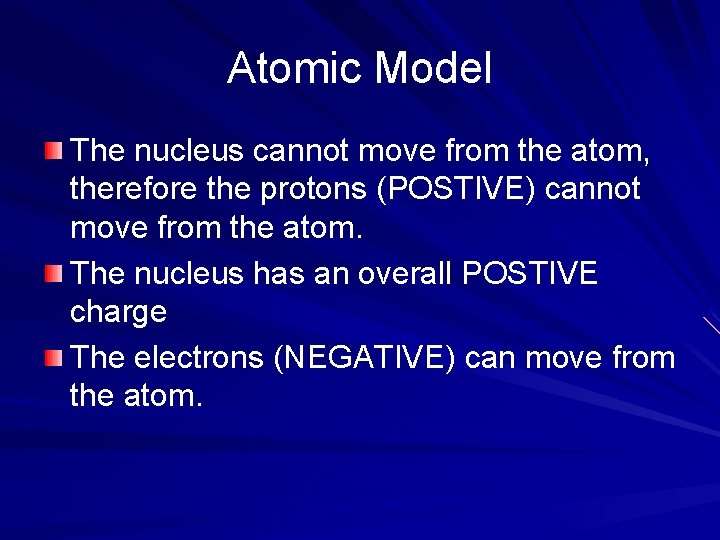 Atomic Model

The nucleus cannot move from the atom, therefore the protons (POSTIVE) cannot move from the atom.

The nucleus has an overall POSTIVE charge

The electrons (NEGATIVE) can move from the atom.